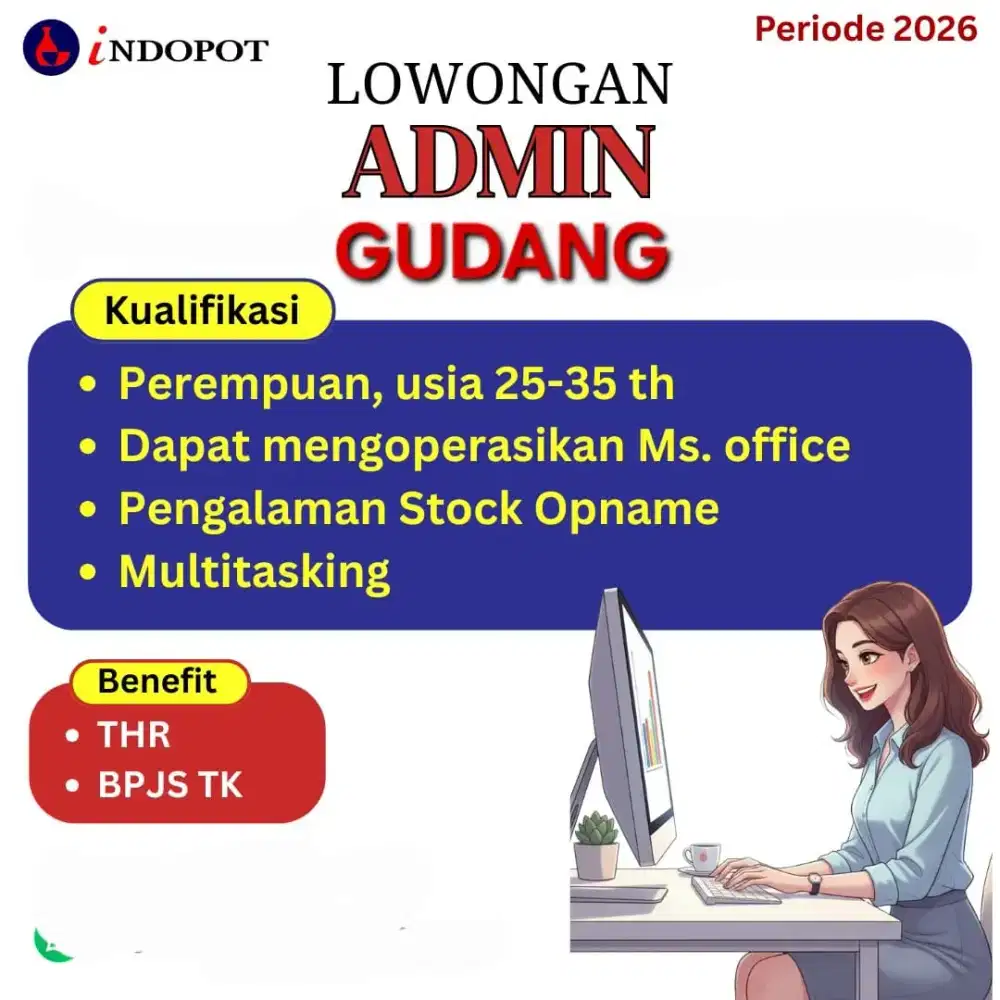 iNDOPOT

Periode 2026

LOWONGAN
ADMIN
GUDANG

Kualifikasi
• Perempuan, usia 25-35 th
• Dapat mengoperasikan Ms. office
• Pengalaman Stock Opname
• Multitasking

Benefit
• THR
• BPJS TK